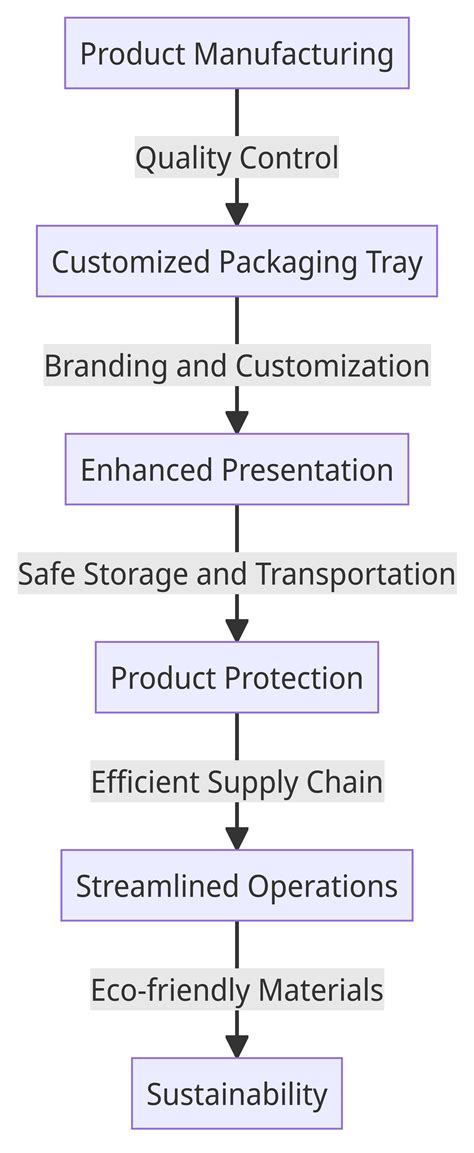 Product Manufacturing

Quality Control

Customized Packaging Tray

Branding and Customization

Enhanced Presentation

Safe Storage and Transportation

Product Protection

Efficient Supply Chain

Streamlined Operations

Eco-friendly Materials

Sustainability